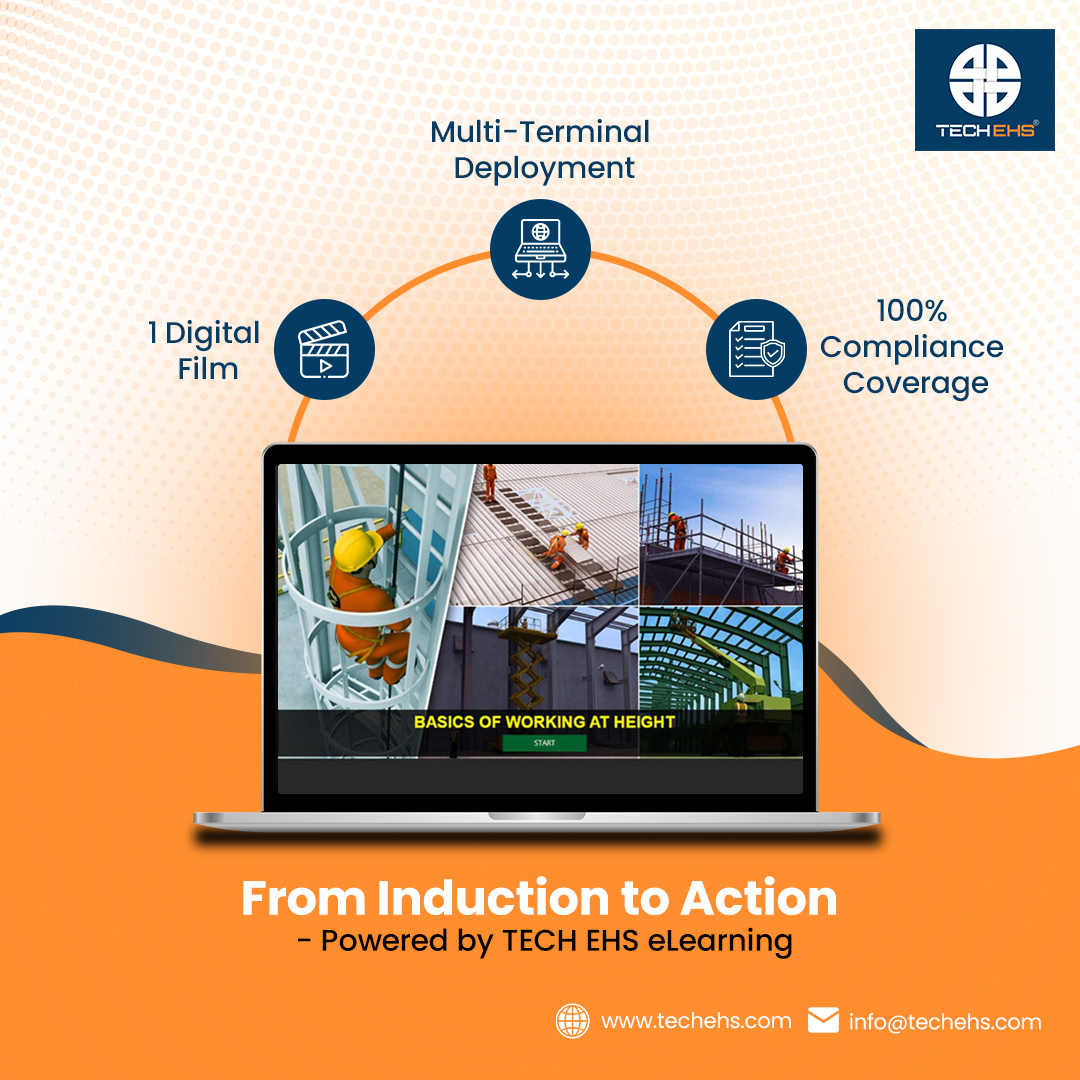 TECH EHS®

Multi-Terminal Deployment

1 Digital Film

100% Compliance Coverage

BASICS OF WORKING AT HEIGHT

START

From Induction to Action
- Powered by TECH EHS eLearning

www.techehs.com info@techehs.com